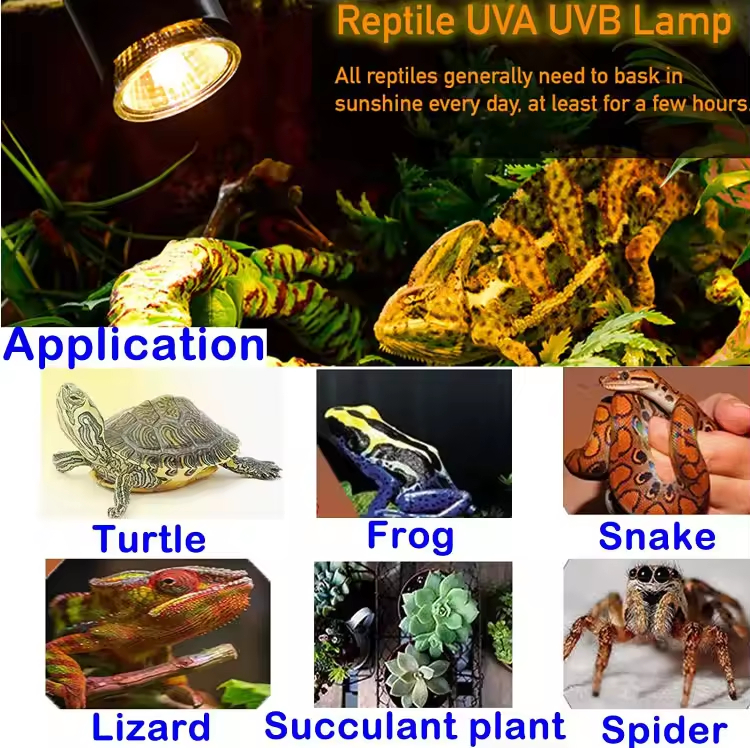 Reptile UVA UVB Lamp

All reptiles generally need to bask in sunshine every day, at least for a few hours.

Application

Turtle

Frog

Snake

Lizard

Succulant plant

Spider